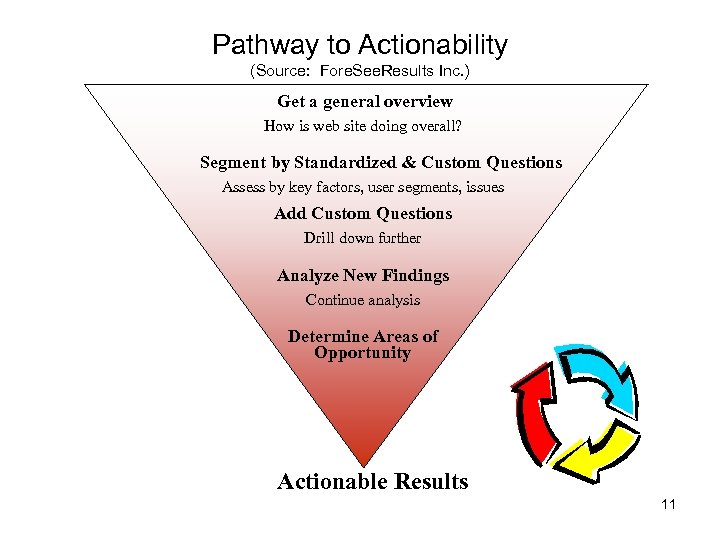 Pathway to Actionability
(Source: ForeSeeResults Inc.)

Get a general overview
How is web site doing overall?

Segment by Standardized & Custom Questions
Assess by key factors, user segments, issues

Add Custom Questions
Drill down further

Analyze New Findings
Continue analysis

Determine Areas of Opportunity

Actionable Results

11